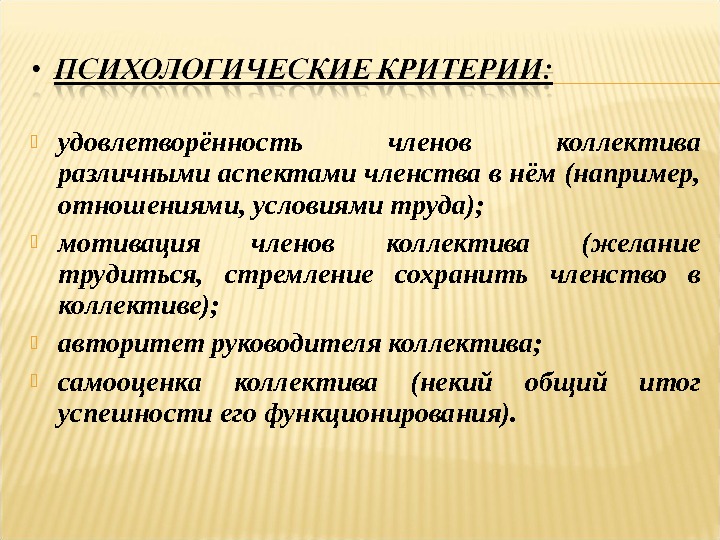 • ПСИХОЛОГИЧЕСКИЕ КРИТЕРИИ:

удовлетворённость членов коллектива различными аспектами членства в нём (например, отношениями, условиями труда);

мотивация членов коллектива (желание трудиться, стремление сохранить членство в коллективе);

авторитет руководителя коллектива;

самооценка коллектива (некий общий итог успешности его функционирования).